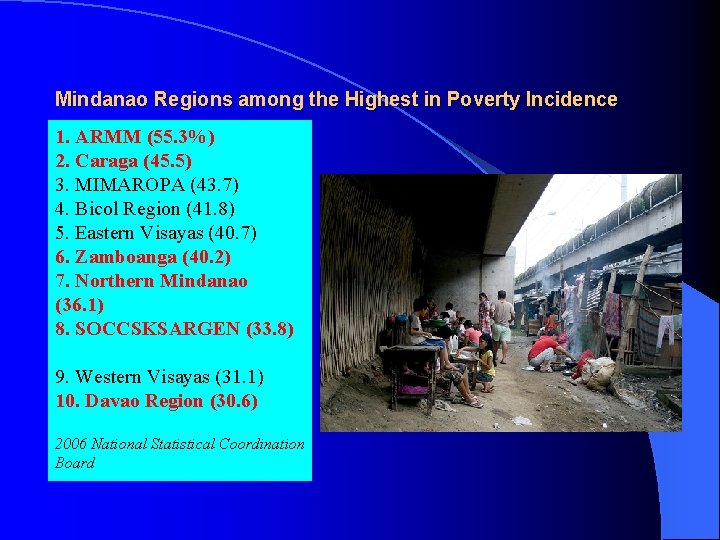 Mindanao Regions among the Highest in Poverty Incidence

1. ARMM (55.3%)
2. Caraga (45.5)
3. MIMAROPA (43.7)
4. Bicol Region (41.8)
5. Eastern Visayas (40.7)
6. Zamboanga (40.2)
7. Northern Mindanao (36.1)
8. SOCCSKSARGEN (33.8)

9. Western Visayas (31.1)
10. Davao Region (30.6)

2006 National Statistical Coordination Board